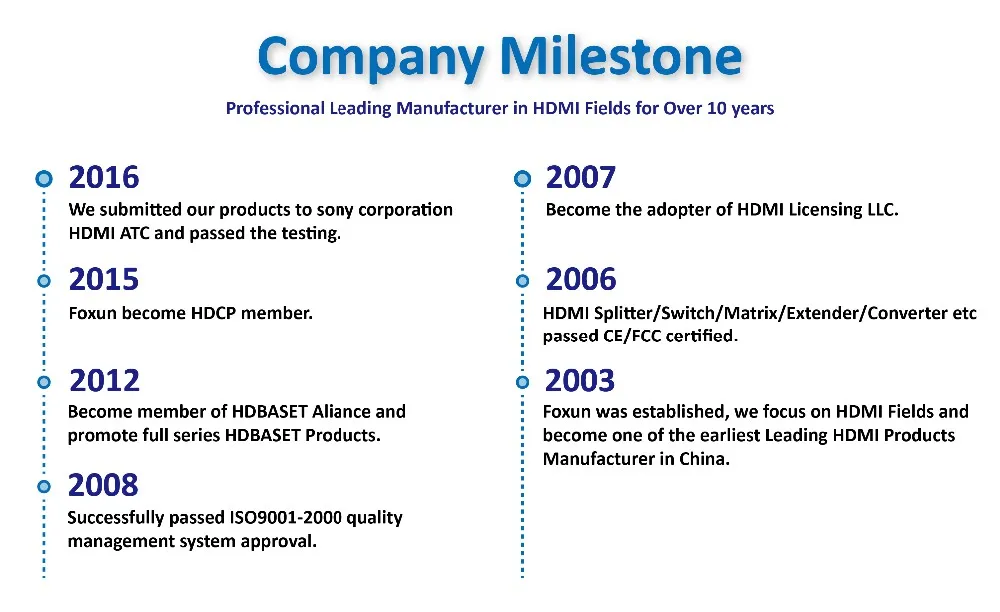 Company Milestone

Professional Leading Manufacturer in HDMI Fields for Over 10 years

2016

We submitted our products to sony corporation HDMI ATC and passed the testing.

2015

Foxun become HDCP member.

2012

Become member of HDBASET Aliance and promote full series HDBASET Products.

2008

Successfully passed ISO9001-2000 quality management system approval.

2007

Become the adopter of HDMI Licensing LLC.

2006

HDMI Splitter/Switch/Matrix/Extender/Converter etc passed CE/FCC certified.

2003

Foxun was established, we focus on HDMI Fields and become one of the earliest Leading HDMI Products Manufacturer in China.